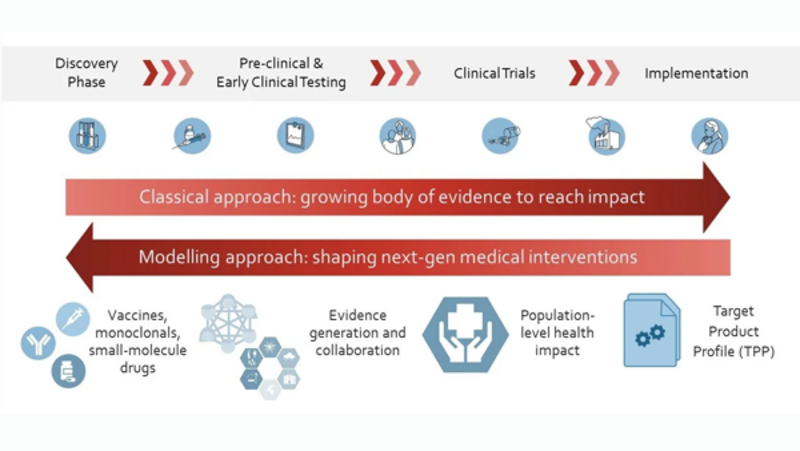 Discovery Phase

Pre-clinical & Early Clinical Testing

Clinical Trials

Implementation

Classical approach: growing body of evidence to reach impact

Modelling approach: shaping next-gen medical interventions

Vaccines, monoclonals, small-molecule drugs

Evidence generation and collaboration

Population-level health impact

Target Product Profile (TPP)